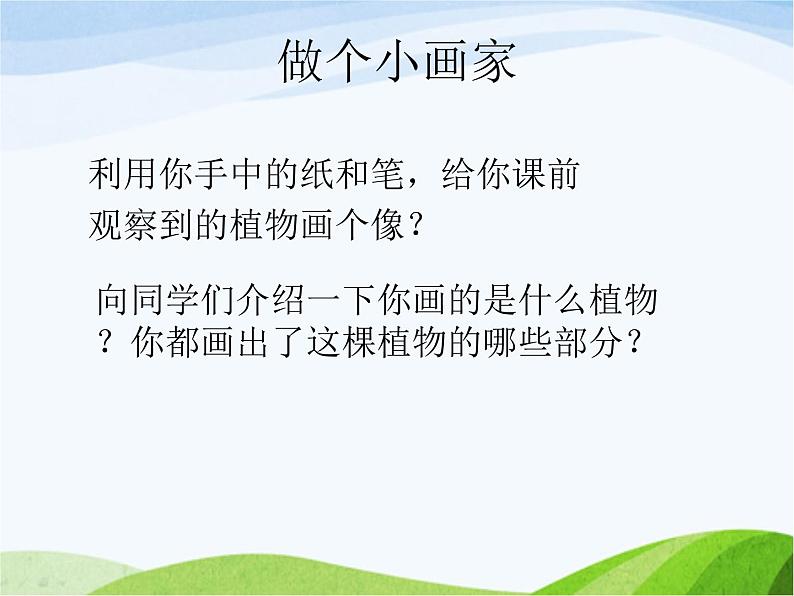 做个小画家

利用你手中的纸和笔，给你课前观察到的植物画个像？

向同学们介绍一下你画的是什么植物？你都画出了这棵植物的哪些部分？